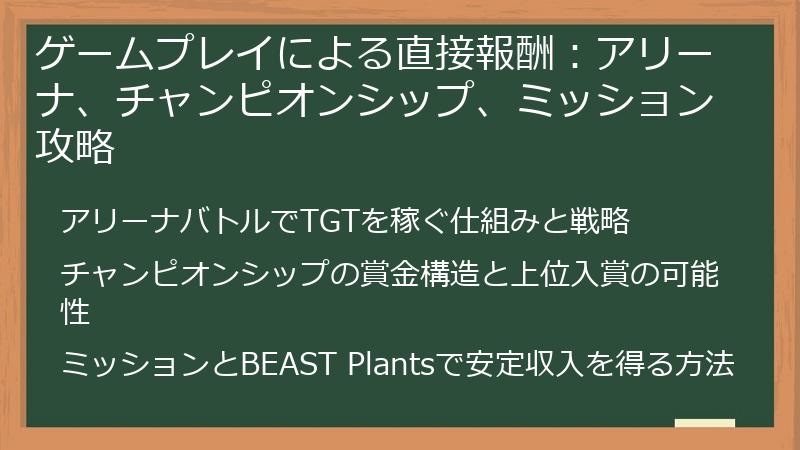 ゲームプレイによる直接報酬：アリーナ、チャンピオンシップ、ミッション攻略

アリーナバトルでTGTを稼ぐ仕組みと戦略

チャンピオンシップの賞金構造と上位入賞の可能性

ミッションとBEAST Plantsで安定収入を得る方法